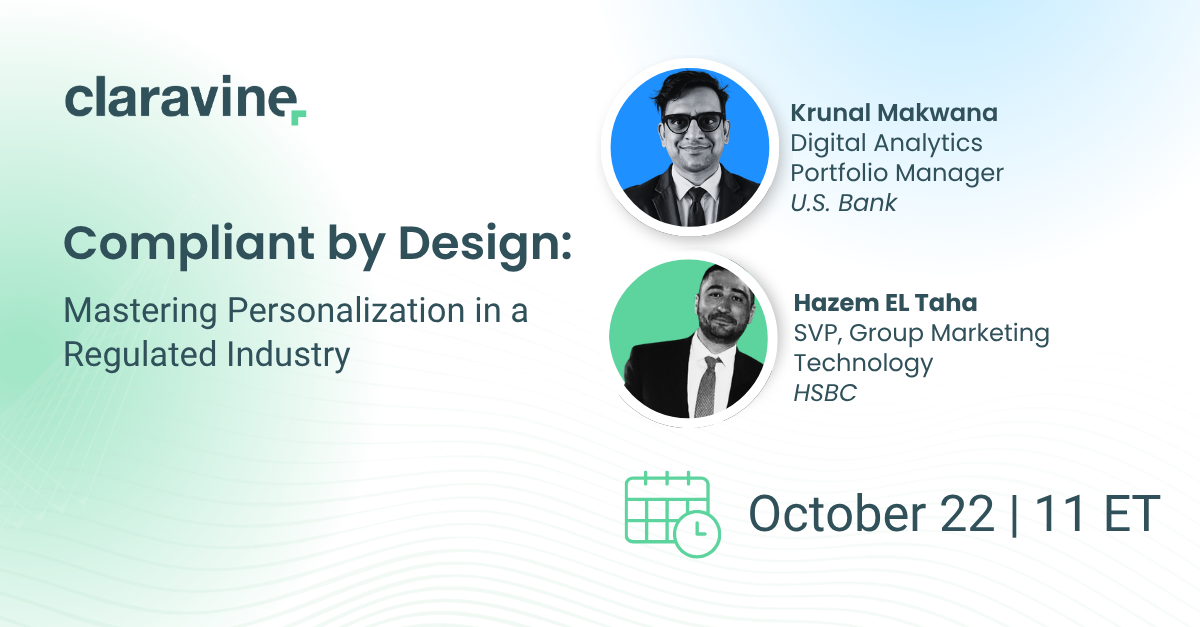 claravine

Compliant by Design:

Mastering Personalization in a Regulated Industry

Krunal Makwana
Digital Analytics Portfolio Manager
U.S. Bank

Hazem EL Taha
SVP, Group Marketing Technology
HSBC

October 22 | 11 ET